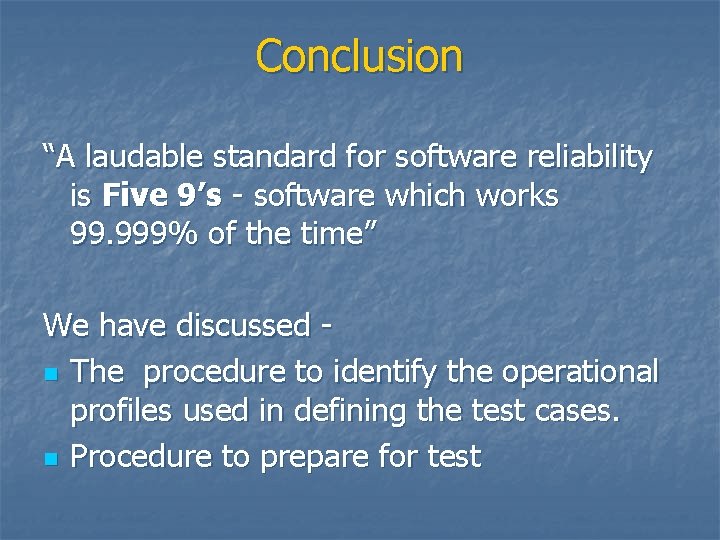 Conclusion

"A laudable standard for software reliability is Five 9's - software which works 99.999% of the time"

We have discussed -

• The procedure to identify the operational profiles used in defining the test cases.
• Procedure to prepare for test